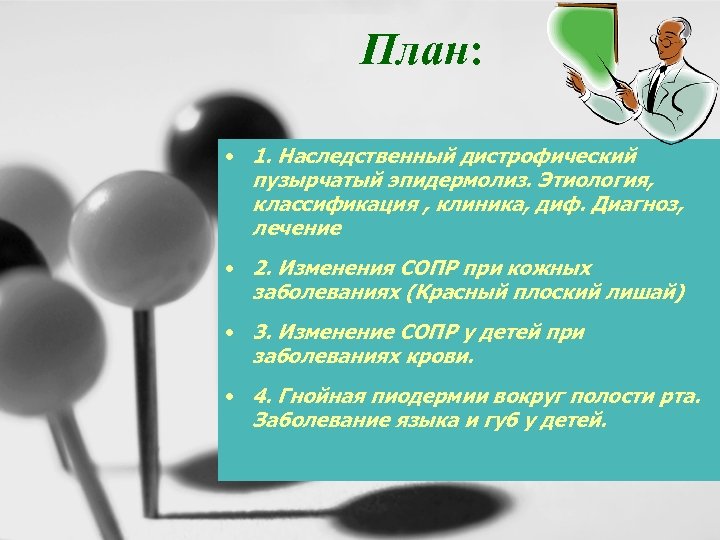 План:

• 1. Наследственный дистрофический пузырчатый эпидермолиз. Этиология, классификация , клиника, диф. Диагноз, лечение

• 2. Изменения СОПР при кожных заболеваниях (Красный плоский лишай)

• 3. Изменение СОПР у детей при заболеваниях крови.

• 4. Гнойная пиодермии вокруг полости рта. Заболевание языка и губ у детей.